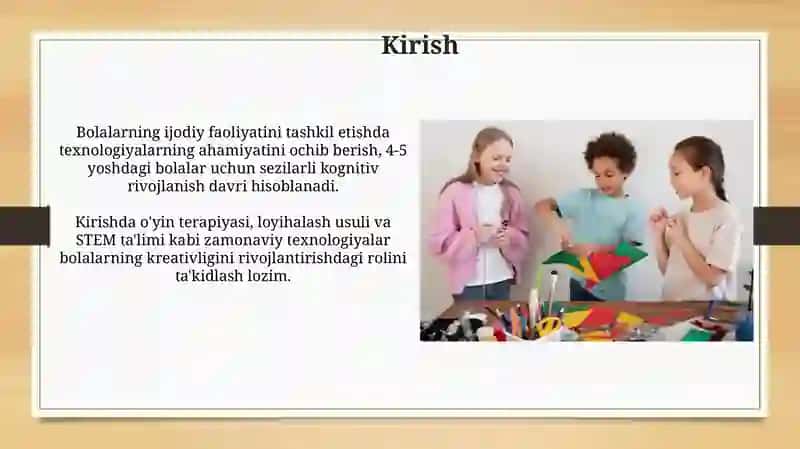 Kirish

Bolalarning ijodiy faoliyatini tashkil etishda texnologiyalarning ahamiyatini ochib berish, 4-5 yoshdagi bolalar uchun sezilarli kognitiv rivojlanish davri hisoblanadi.

Kirishda o'yin terapiyasi, loyihalash usuli va STEM ta'limi kabi zamonaviy texnologiyalar bolalarning kreativligini rivojlantirishdagi rolini ta'kidlash lozim.